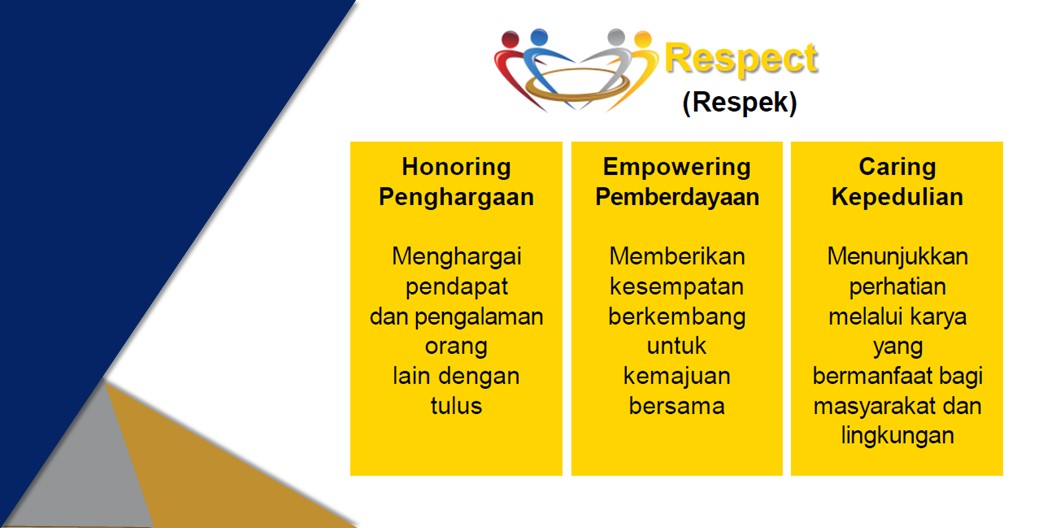 Respect
(Respek)

Honoring
Penghargaan

Menghargai pendapat dan pengalaman orang lain dengan tulus

Empowering
Pemberdayaan

Memberikan kesempatan berkembang untuk kemajuan bersama

Caring
Kepedulian

Menunjukkan perhatian melalui karya yang bermanfaat bagi masyarakat dan lingkungan